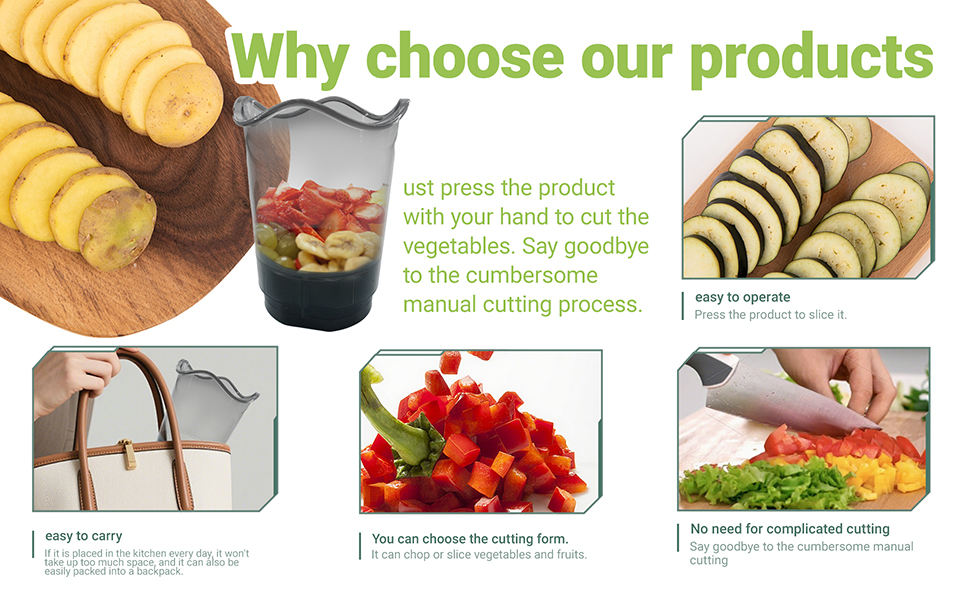 Why choose our products

ust press the product with your hand to cut the vegetables. Say goodbye to the cumbersome manual cutting process.

easy to operate
Press the product to slice it.

easy to carry
If it is placed in the kitchen every day, it won't take up too much space, and it can also be easily packed into a backpack.

You can choose the cutting form.
It can chop or slice vegetables and fruits.

No need for complicated cutting
Say goodbye to the cumbersome manual cutting